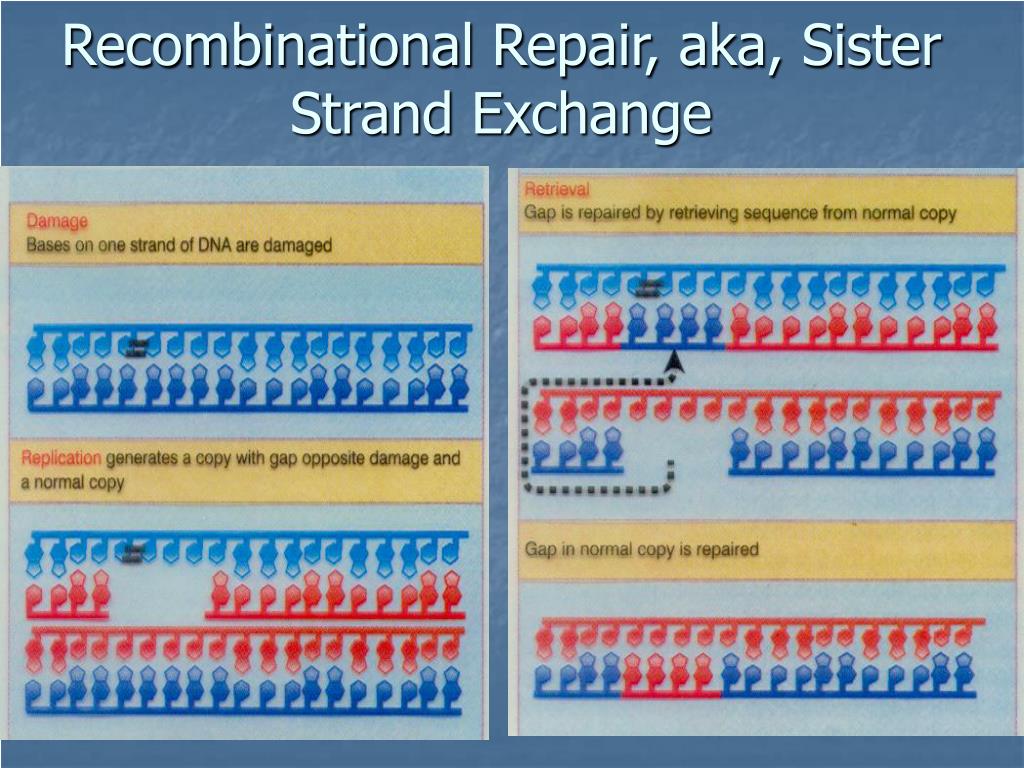 Recombinational Repair, aka, Sister Strand Exchange

Damage
Bases on one strand of DNA are damaged

Replication generates a copy with gap opposite damage and a normal copy

Retrieval
Gap is repaired by retrieving sequence from normal copy

Gap in normal copy is repaired